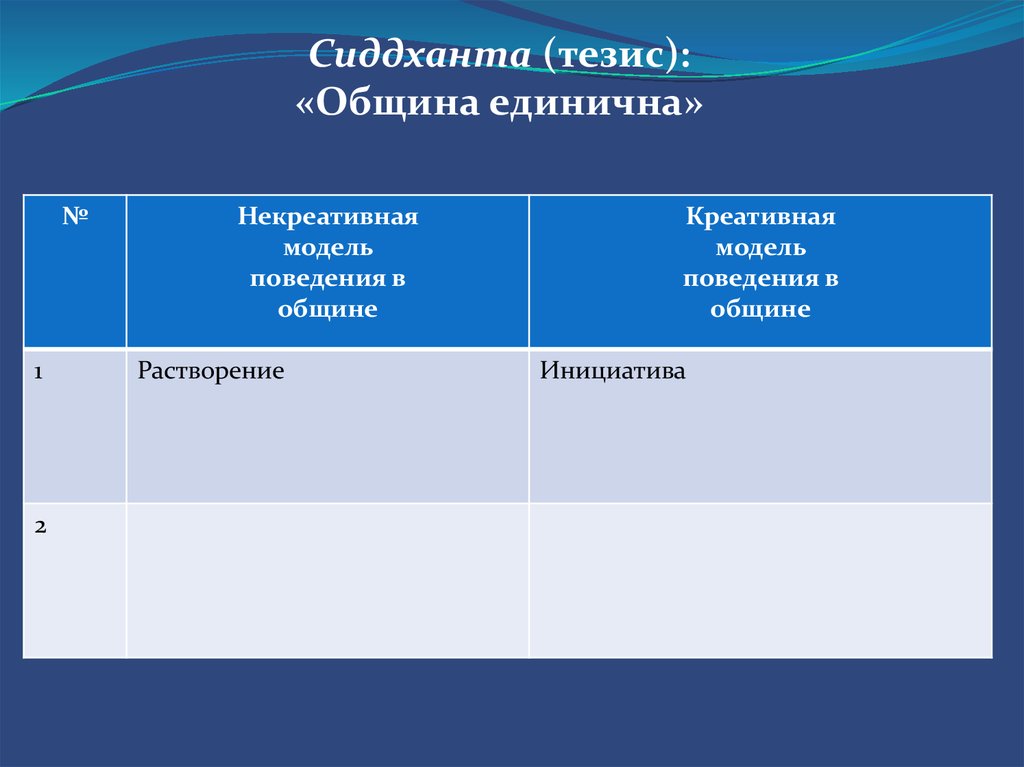 Сиддханта (тезис):
«Община единична»

| № | Некреативная модель поведения в общине | Креативная модель поведения в общине |
|---|---|---|
| 1 | Растворение | Инициатива |
| 2 | | |